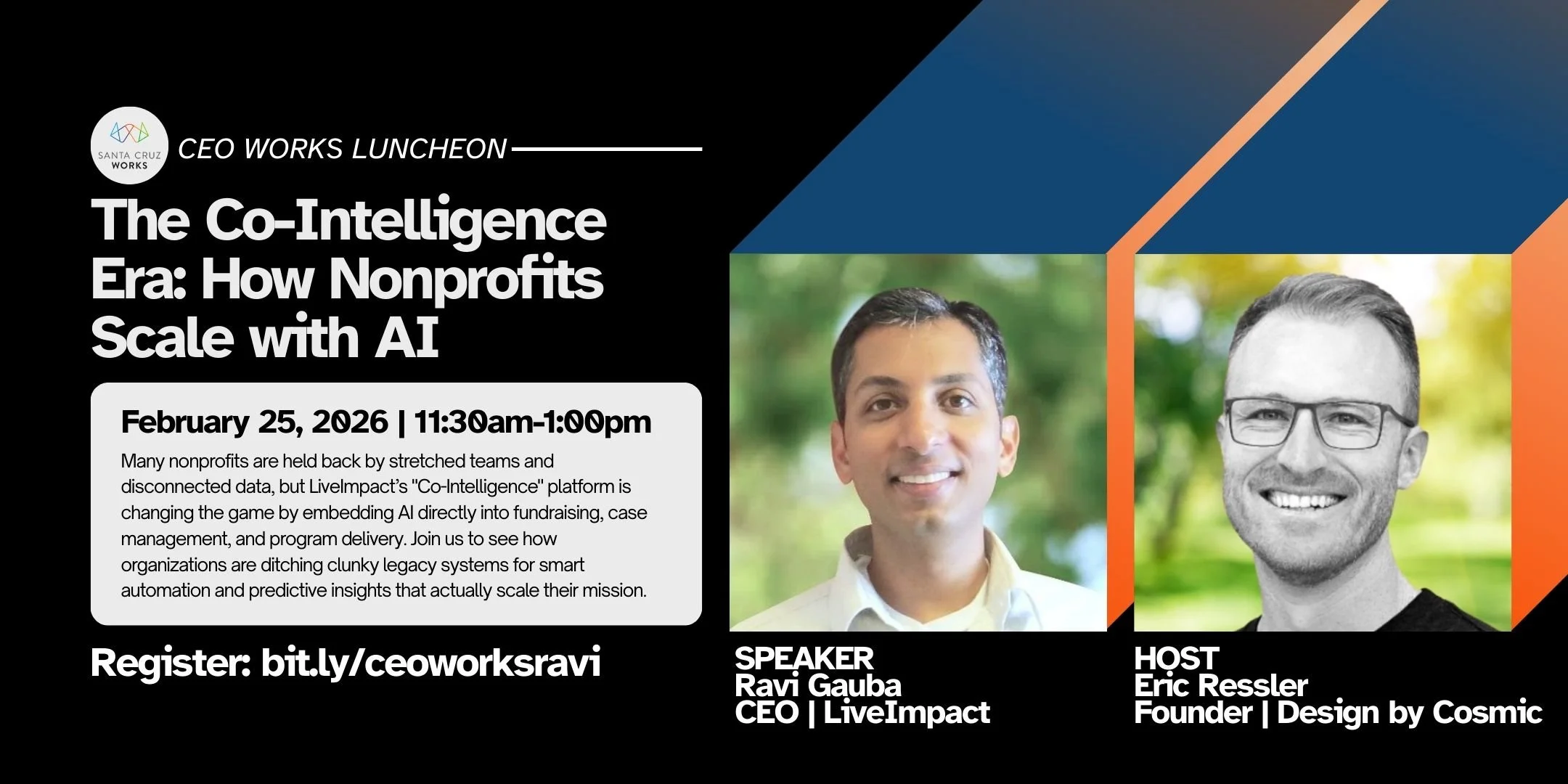 SANTA CRUZ WORKS

CEO WORKS LUNCHEON

The Co-Intelligence Era: How Nonprofits Scale with AI

February 25, 2026 | 11:30am-1:00pm

Many nonprofits are held back by stretched teams and disconnected data, but LiveImpact's "Co-Intelligence" platform is changing the game by embedding AI directly into fundraising, case management, and program delivery. Join us to see how organizations are ditching clunky legacy systems for smart automation and predictive insights that actually scale their mission.

Register: bit.ly/ceoworksravi

SPEAKER
Ravi Gauba
CEO | LiveImpact

HOST
Eric Ressler
Founder | Design by Cosmic